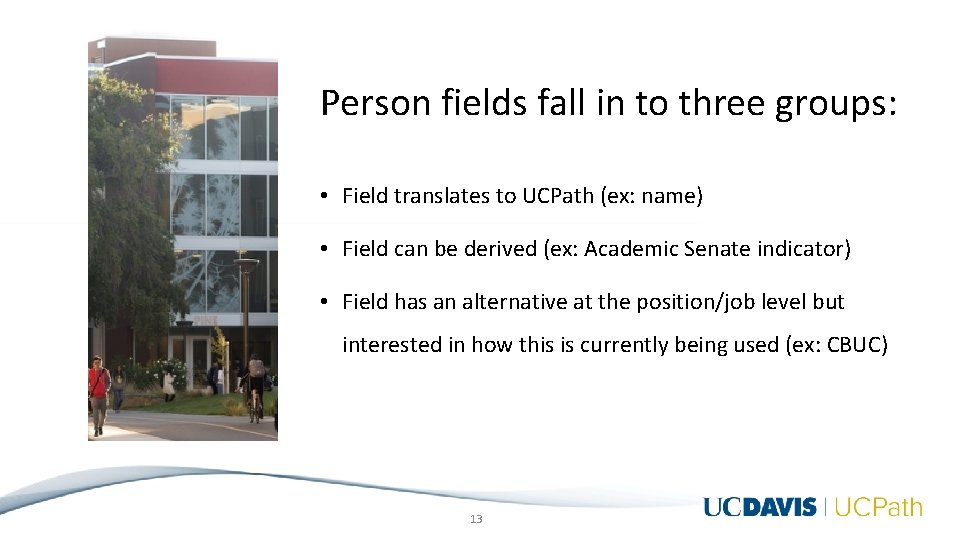 Person fields fall in to three groups:

• Field translates to UCPath (ex: name)

• Field can be derived (ex: Academic Senate indicator)

• Field has an alternative at the position/job level but interested in how this is currently being used (ex: CBUC)

13

UCDAVIS | UCPath